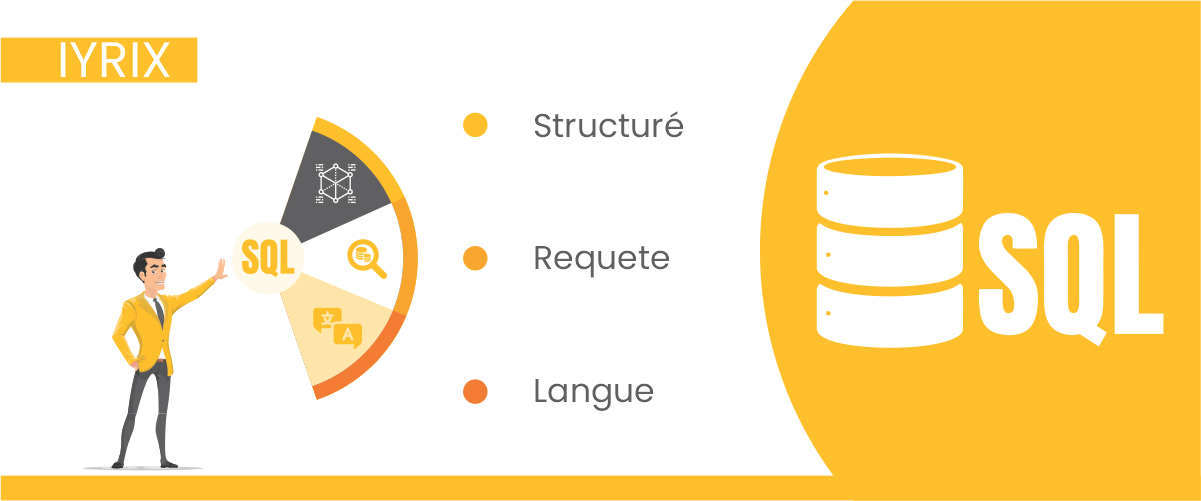 IYRIX

SQL

Structuré

Requete

Langue

SQL